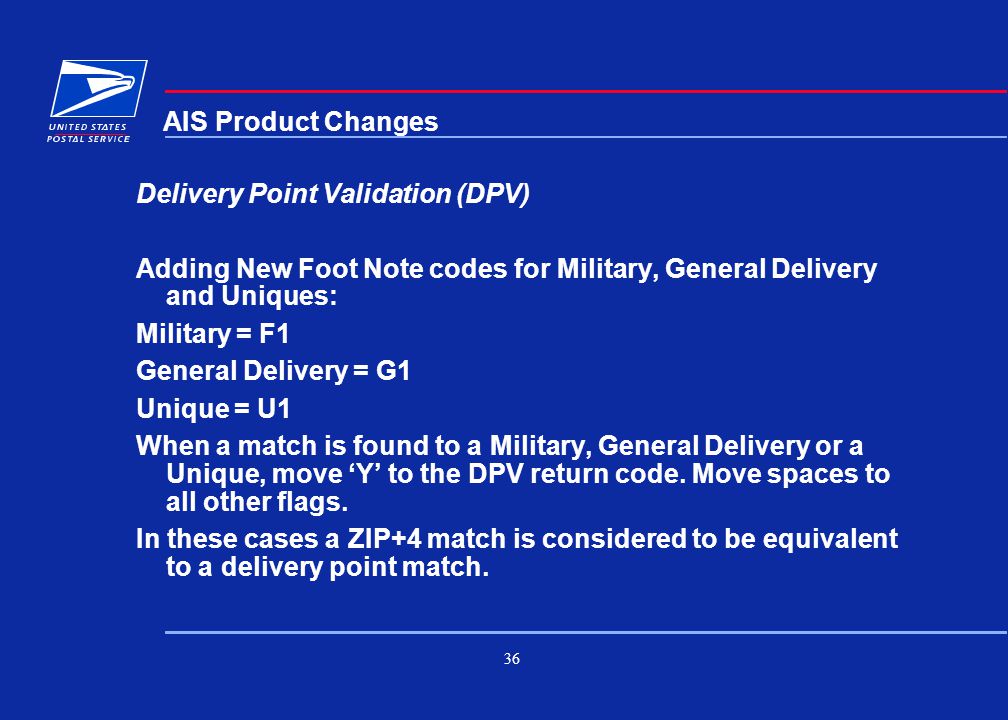 UNITED STATES POSTAL SERVICE

AIS Product Changes

Delivery Point Validation (DPV)

Adding New Foot Note codes for Military, General Delivery and Uniques:

Military = F1

General Delivery = G1

Unique = U1

When a match is found to a Military, General Delivery or a Unique, move ‘Y’ to the DPV return code. Move spaces to all other flags.

In these cases a ZIP+4 match is considered to be equivalent to a delivery point match.

36